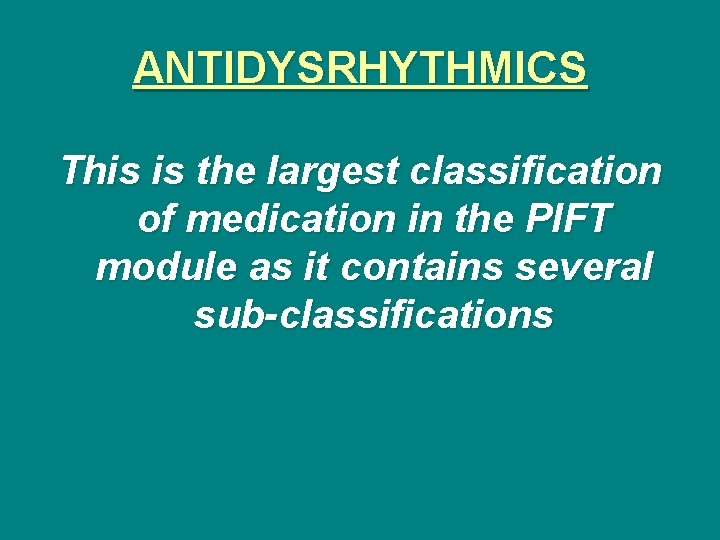 ANTIDYSRHYTHMICS

This is the largest classification of medication in the PIFT module as it contains several sub-classifications